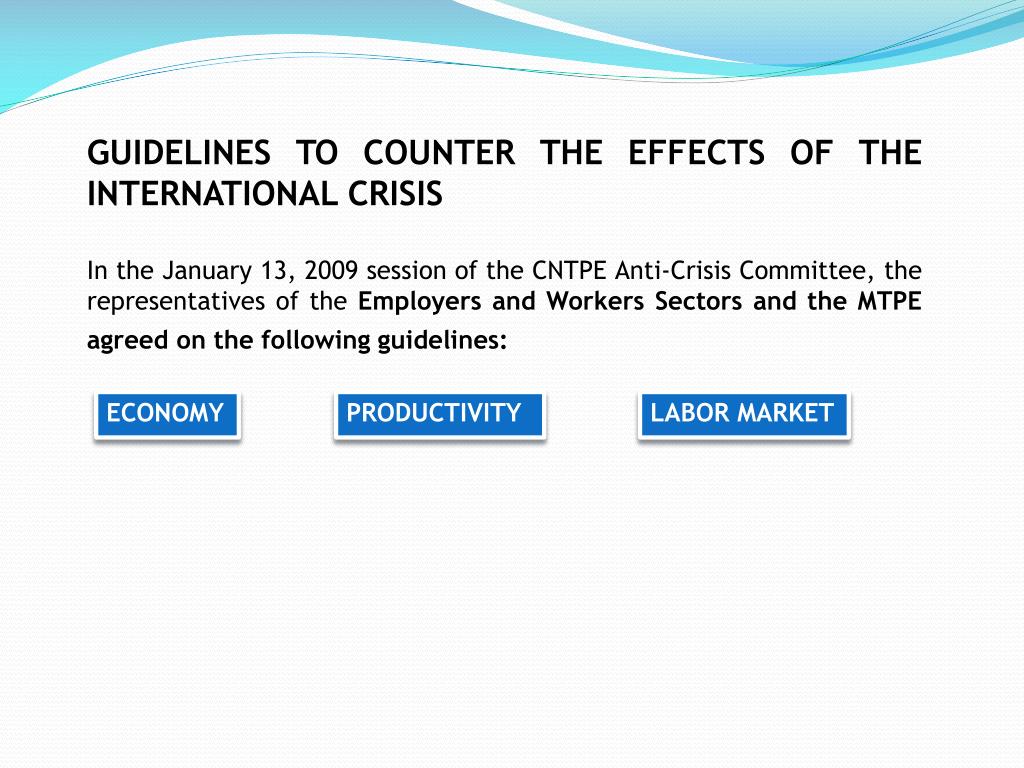 GUIDELINES TO COUNTER THE EFFECTS OF THE INTERNATIONAL CRISIS

In the January 13, 2009 session of the CNTPE Anti-Crisis Committee, the representatives of the Employers and Workers Sectors and the MTPE agreed on the following guidelines:

ECONOMY

PRODUCTIVITY

LABOR MARKET